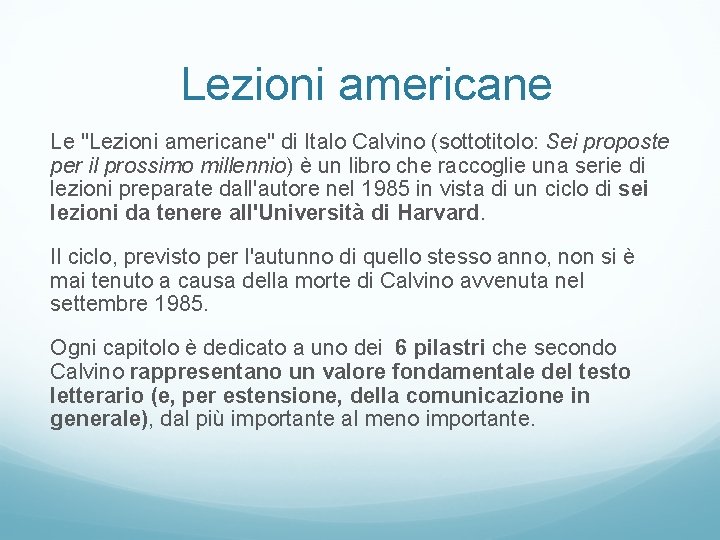 Lezioni americane

Le "Lezioni americane" di Italo Calvino (sottotitolo: Sei proposte per il prossimo millennio) è un libro che raccoglie una serie di lezioni preparate dall'autore nel 1985 in vista di un ciclo di sei lezioni da tenere all'Università di Harvard.

Il ciclo, previsto per l'autunno di quello stesso anno, non si è mai tenuto a causa della morte di Calvino avvenuta nel settembre 1985.

Ogni capitolo è dedicato a uno dei 6 pilastri che secondo Calvino rappresentano un valore fondamentale del testo letterario (e, per estensione, della comunicazione in generale), dal più importante al meno importante.